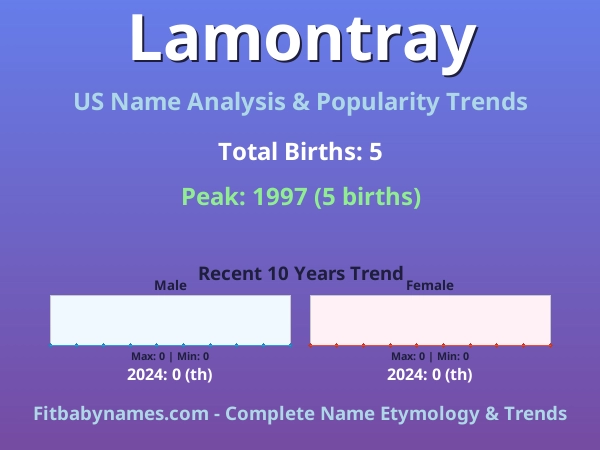 Lamontray

US Name Analysis & Popularity Trends

Total Births: 5

Peak: 1997 (5 births)

Recent 10 Years Trend

Male

Max: 0 | Min: 0

2024: 0 (th)

Female

Max: 0 | Min: 0

2024: 0 (th)

Fitbabynames.com - Complete Name Etymology & Trends